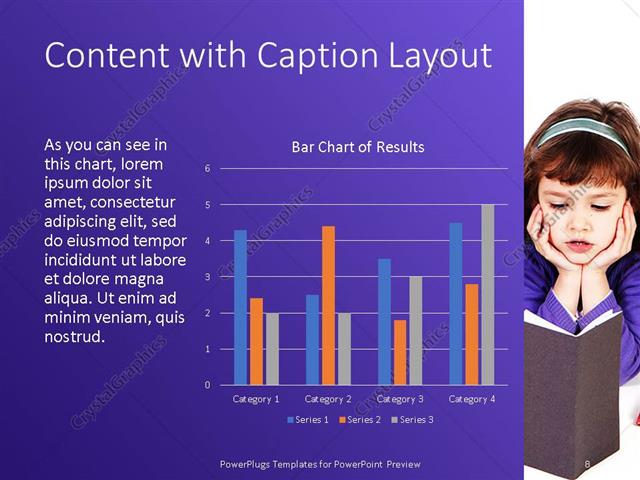 Content with Caption Layout

As you can see in this chart, lorem ipsum dolor sit amet, consectetur adipiscing elit, sed do eiusmod tempor incididunt ut labore et dolore magna aliqua. Ut enim ad minim veniam, quis nostrud.

Bar Chart of Results

6
5
4
3
2
1
0

Category 1
Category 2
Category 3
Category 4

Series 1
Series 2
Series 3

CrystalGraphics

PowerPlugs Templates for PowerPoint Preview

8